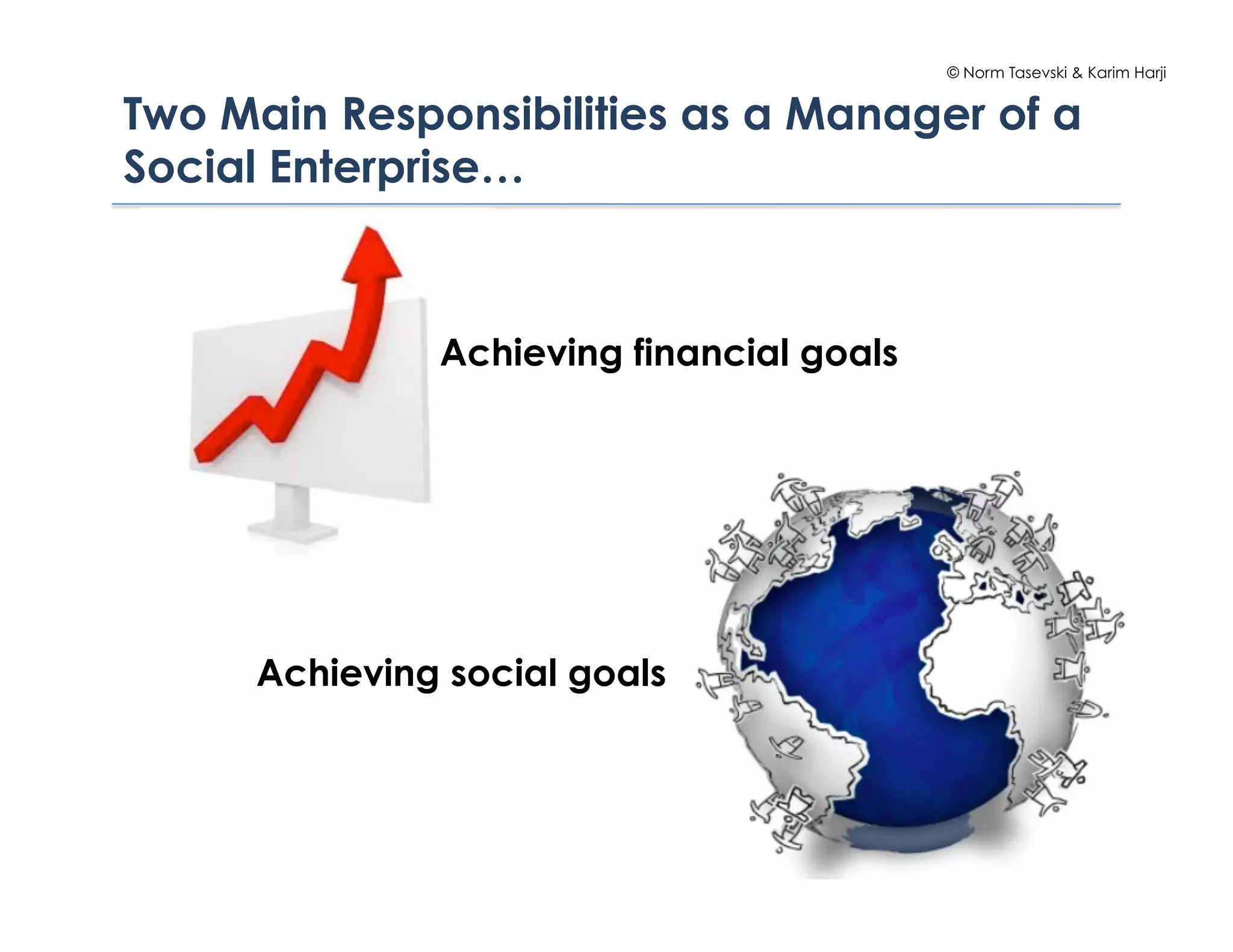 © Norm Tasevski & Karim Harji

Two Main Responsibilities as a Manager of a Social Enterprise…

Achieving financial goals

Achieving social goals